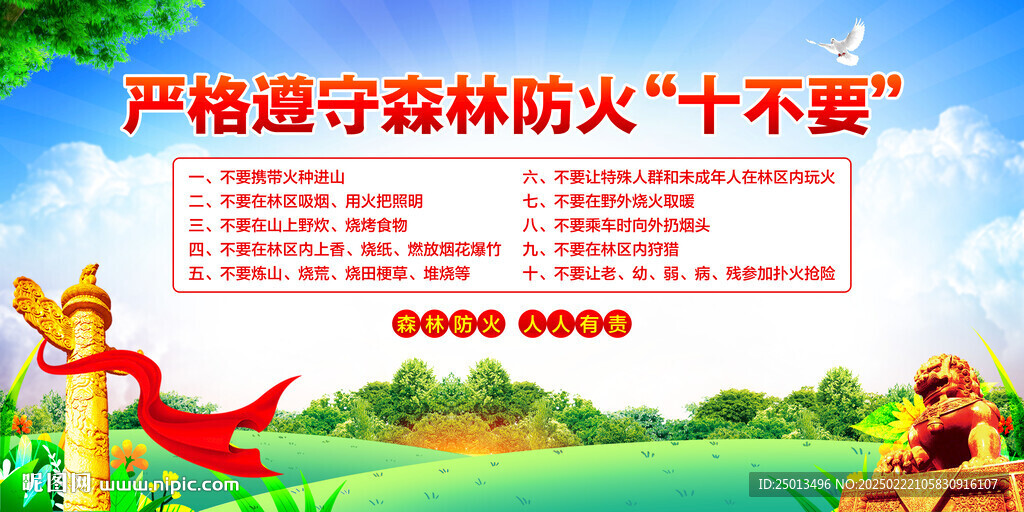 严格遵守森林防火“十不要”

一、不要携带火种进山
二、不要在林区吸烟、用火把照明
三、不要在山上野炊、烧烤食物
四、不要在林区内上香、烧纸、燃放烟花爆竹
五、不要炼山、烧荒、烧田梗草、堆烧等

六、不要让特殊人群和未成年人在林区内玩火
七、不要在野外烧火取暖
八、不要乘车时向外扔烟头
九、不要在林区内狩猎
十、不要让老、幼、弱、病、残参加扑火抢险

森林防火 人人有责

昵图网 www.nipic.com
ID:25013496 NO:20250222105830916107